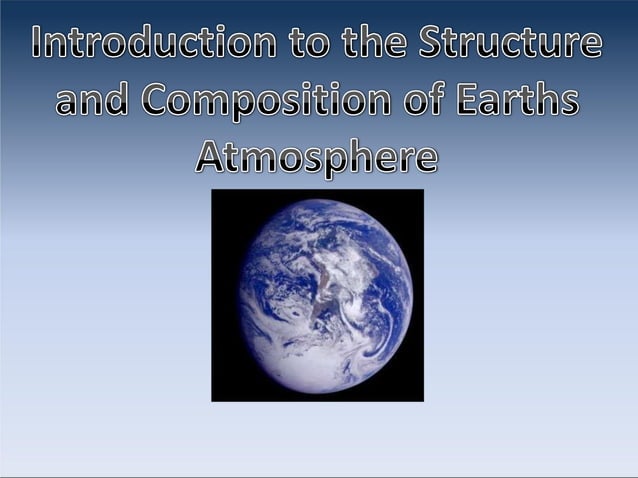 Introduction to the Structure and Composition of Earths Atmosphere